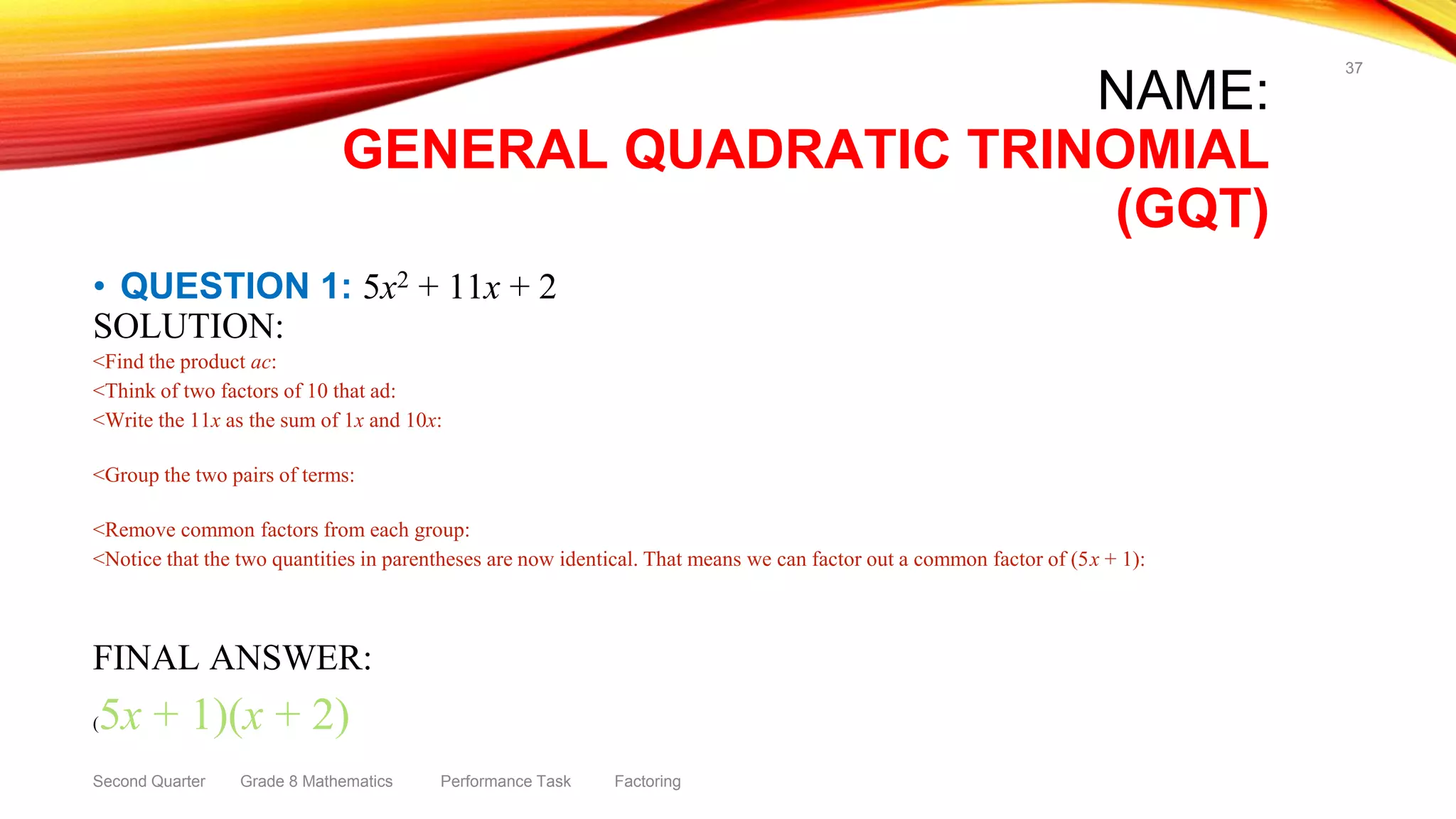 37

NAME:
GENERAL QUADRATIC TRINOMIAL (GQT)

• QUESTION 1: $5x^2 + 11x + 2$
SOLUTION:
<Find the product $ac$:
<Think of two factors of 10 that ad:
<Write the $11x$ as the sum of $1x$ and $10x$:

<Group the two pairs of terms:

<Remove common factors from each group:
<Notice that the two quantities in parentheses are now identical. That means we can factor out a common factor of $(5x + 1)$:

FINAL ANSWER:
$(5x + 1)(x + 2)$

Second Quarter Grade 8 Mathematics Performance Task Factoring